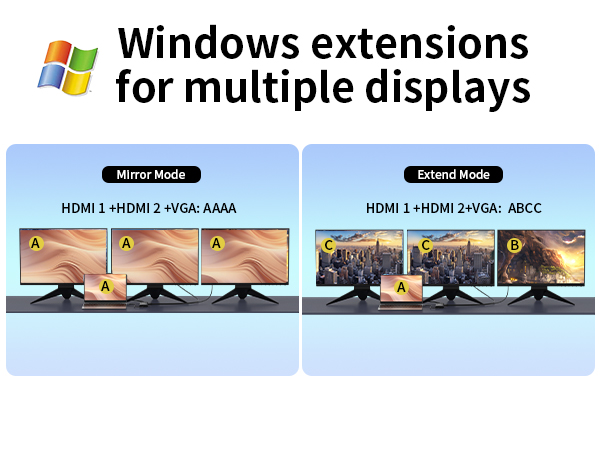 Windows extensions for multiple displays

Mirror Mode

HDMI 1 +HDMI 2 +VGA: AAAA

A A A A

Extend Mode

HDMI 1 +HDMI 2+VGA: ABCC

C C B A